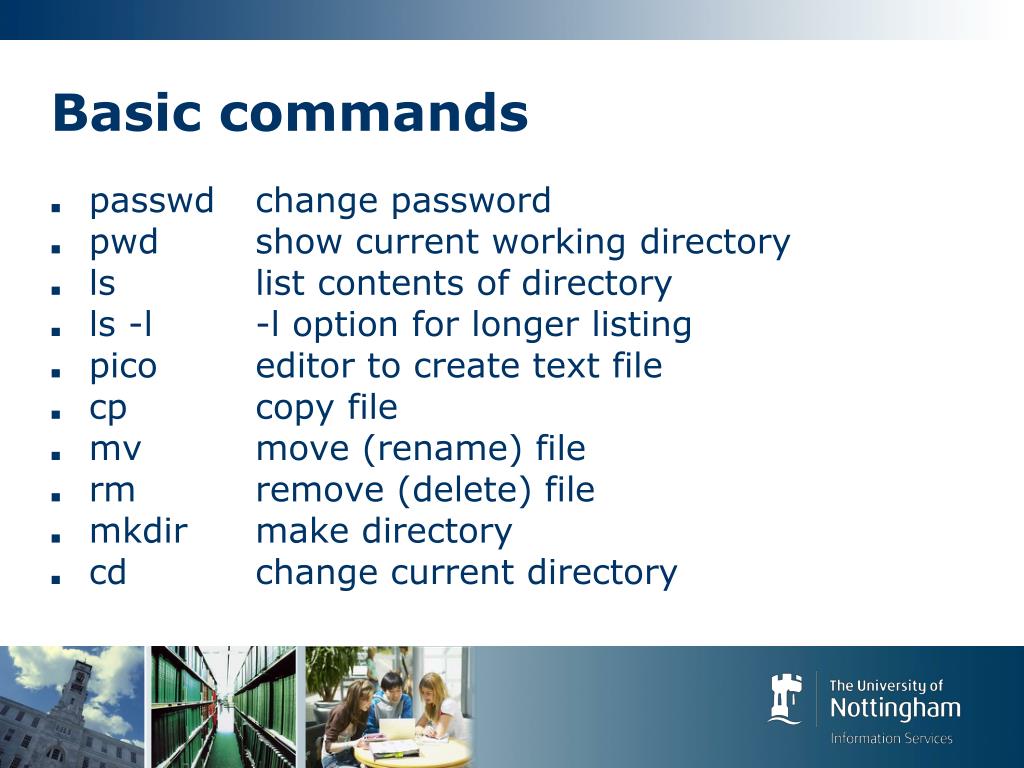 Basic commands

- passwd change password
- pwd show current working directory
- ls list contents of directory
- ls -l -l option for longer listing
- pico editor to create text file
- cp copy file
- mv move (rename) file
- rm remove (delete) file
- mkdir make directory
- cd change current directory

The University of Nottingham
Information Services